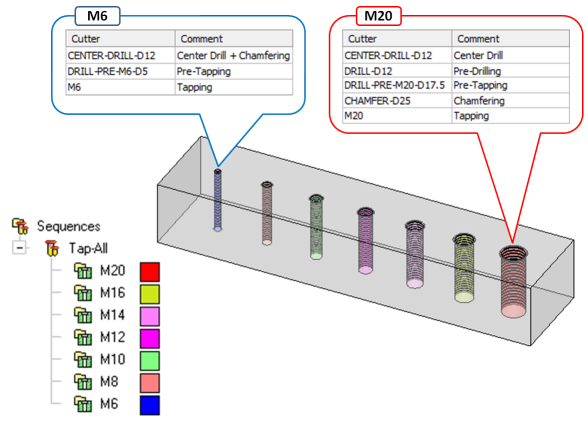 M6

| Cutter | Comment |
|---|---|
| CENTER-DRILL-D12 | Center Drill + Chamfering |
| DRILL-PRE-M6-D5 | Pre-Tapping |
| M6 | Tapping |

M20

| Cutter | Comment |
|---|---|
| CENTER-DRILL-D12 | Center Drill |
| DRILL-D12 | Pre-Drilling |
| DRILL-PRE-M20-D17.5 | Pre-Tapping |
| CHAMFER-D25 | Chamfering |
| M20 | Tapping |

Sequences
Tap-All
M20
M16
M14
M12
M10
M8
M6